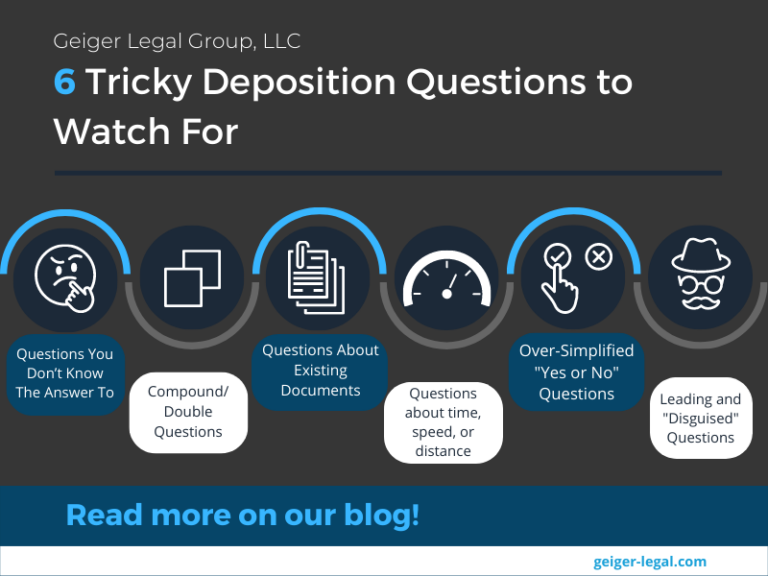 Geiger Legal Group, LLC

6 Tricky Deposition Questions to Watch For

Questions You Don't Know The Answer To

Compound/ Double Questions

Questions About Existing Documents

Questions about time, speed, or distance

Over-Simplified "Yes or No" Questions

Leading and "Disguised" Questions

Read more on our blog!

geiger-legal.com